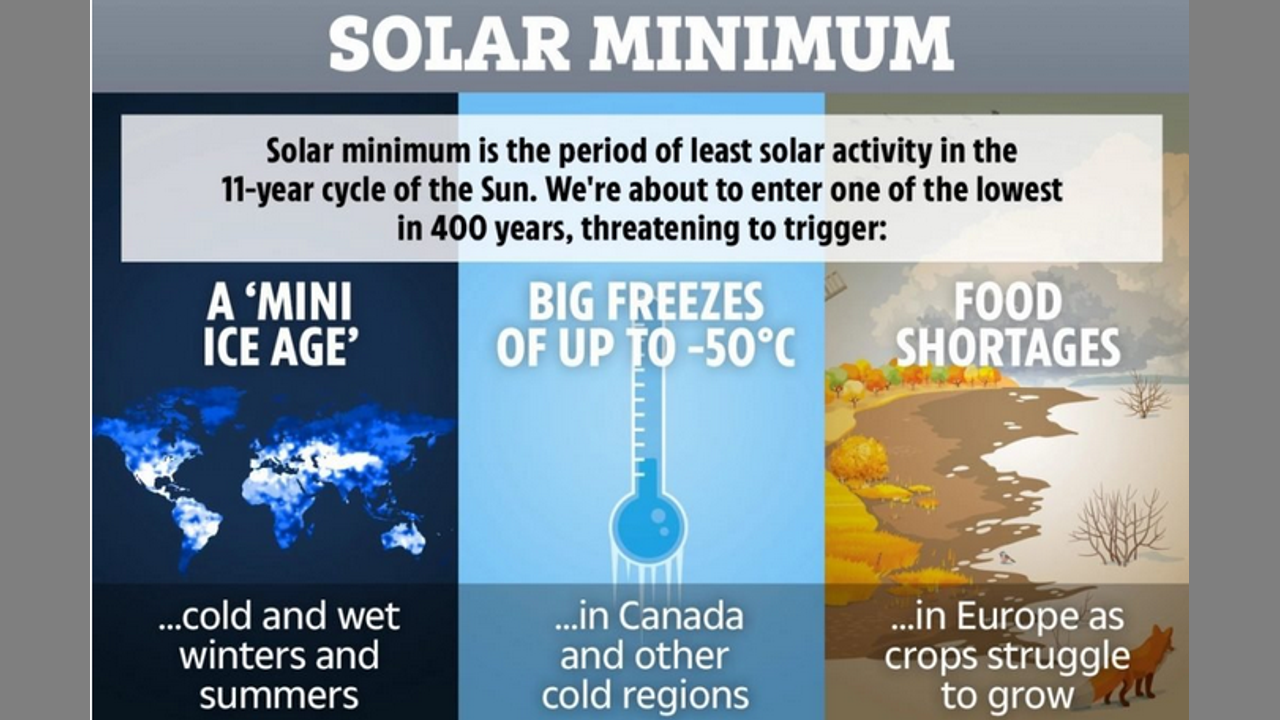 SOLAR MINIMUM

Solar minimum is the period of least solar activity in the 11-year cycle of the Sun. We're about to enter one of the lowest in 400 years, threatening to trigger:

A 'MINI ICE AGE'

...cold and wet winters and summers

BIG FREEZES OF UP TO -50°C

...in Canada and other cold regions

FOOD SHORTAGES

...in Europe as crops struggle to grow